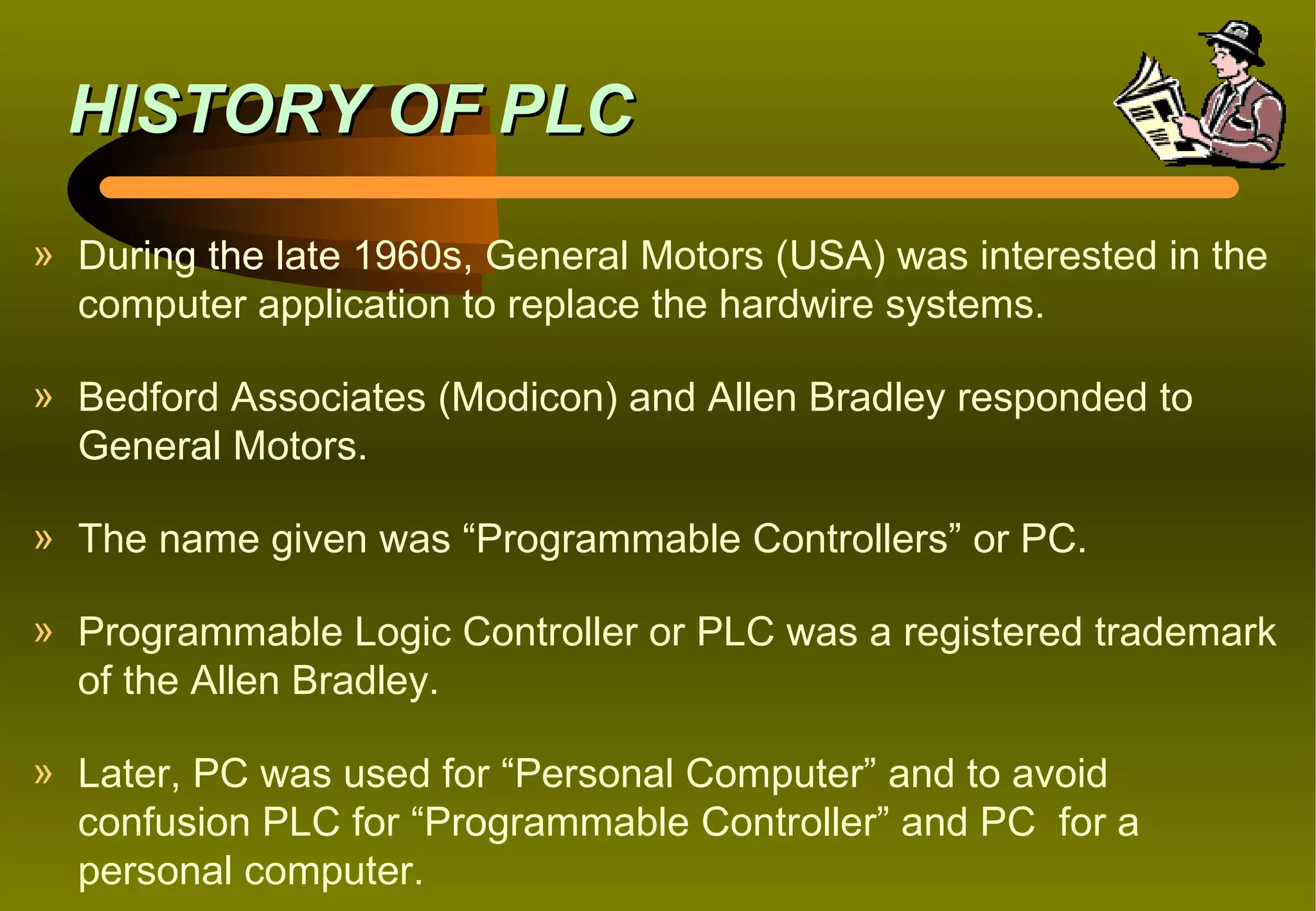 HISTORY OF PLC

» During the late 1960s, General Motors (USA) was interested in the computer application to replace the hardwire systems.

» Bedford Associates (Modicon) and Allen Bradley responded to General Motors.

» The name given was “Programmable Controllers” or PC.

» Programmable Logic Controller or PLC was a registered trademark of the Allen Bradley.

» Later, PC was used for “Personal Computer” and to avoid confusion PLC for “Programmable Controller” and PC for a personal computer.